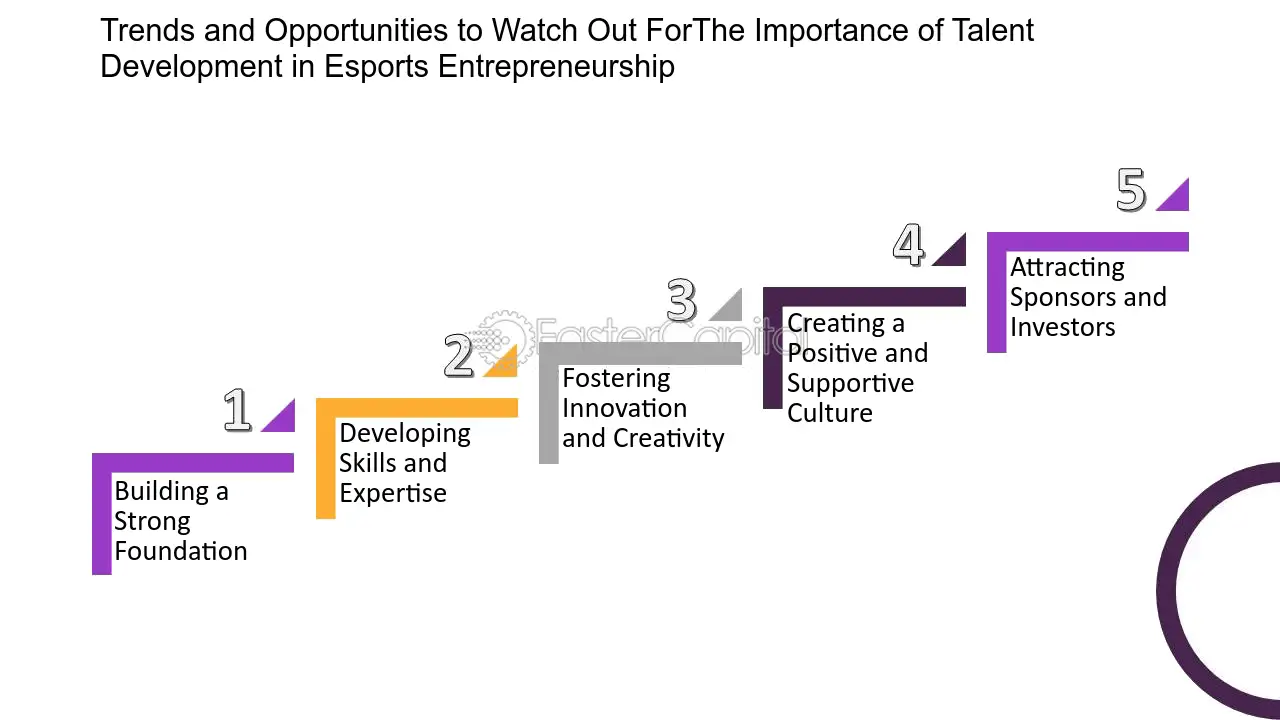 Trends and Opportunities to Watch Out ForThe Importance of Talent Development in Esports Entrepreneurship

1
Building a Strong Foundation

2
Developing Skills and Expertise

3
Fostering Innovation and Creativity

4
Creating a Positive and Supportive Culture

5
Attracting Sponsors and Investors

FasterCapital